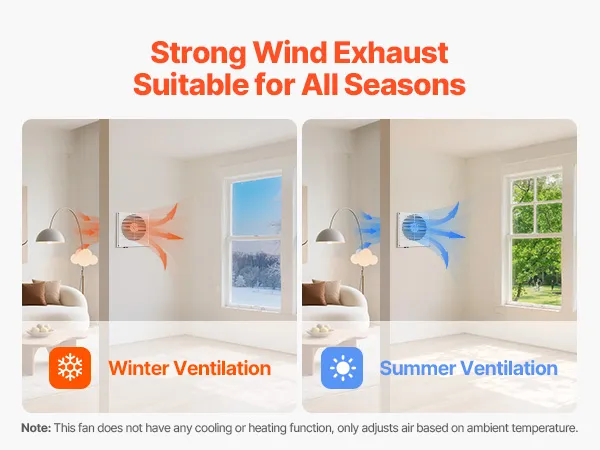 Strong Wind Exhaust
Suitable for All Seasons

Winter Ventilation

Summer Ventilation

Note: This fan does not have any cooling or heating function, only adjusts air based on ambient temperature.